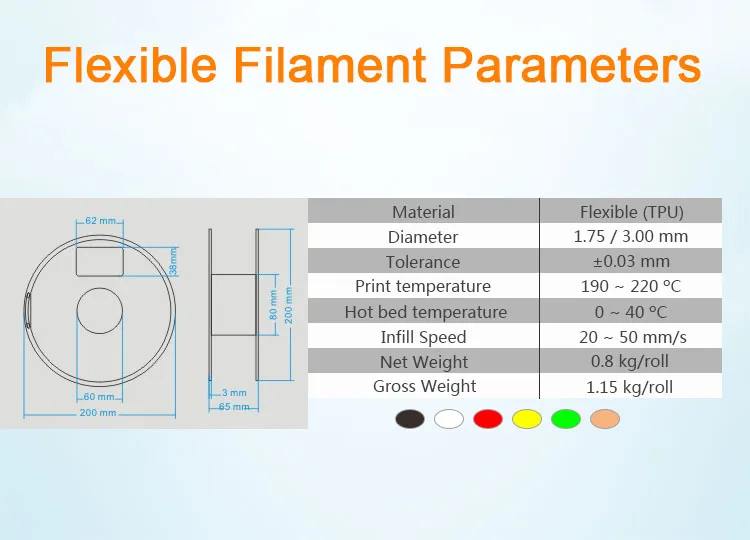 Flexible Filament Parameters

62 mm
38mm
60 mm
200 mm
80 mm
200 mm
3 mm
65 mm

| Material | Flexible (TPU) |
|---|---|
| Diameter | 1.75 / 3.00 mm |
| Tolerance | ±0.03 mm |
| Print temperature | 190 ~ 220 °C |
| Hot bed temperature | 0 ~ 40 °C |
| Infill Speed | 20 ~ 50 mm/s |
| Net Weight | 0.8 kg/roll |
| Gross Weight | 1.15 kg/roll |